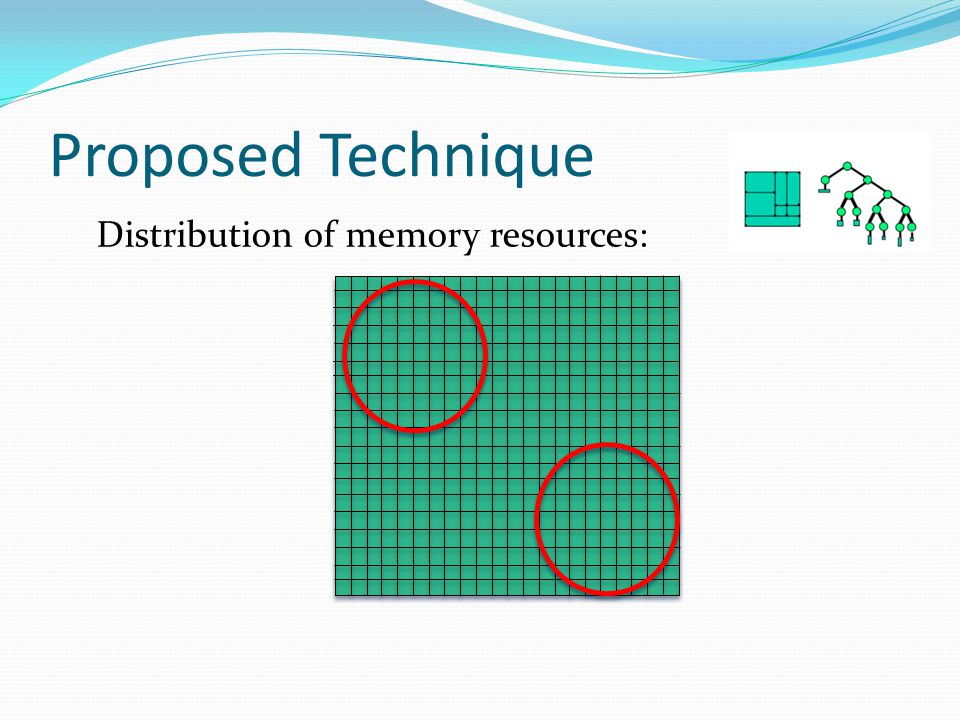 Proposed Technique

Distribution of memory resources: